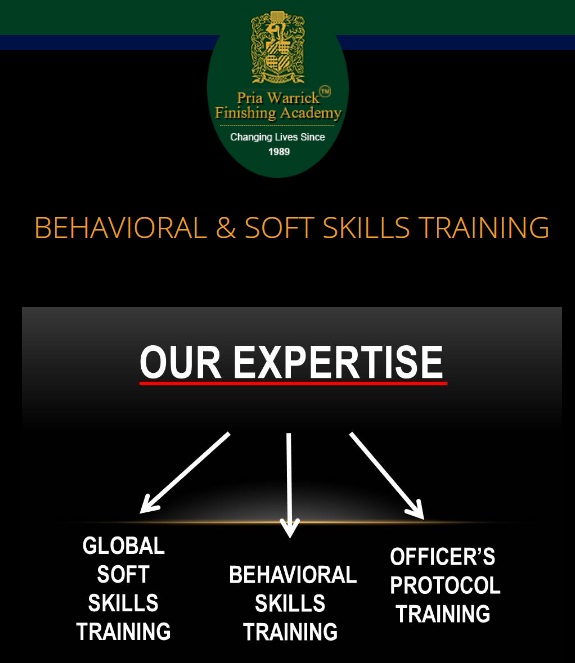 Pria Warrick™
Finishing Academy
Changing Lives Since 1989

BEHAVIORAL & SOFT SKILLS TRAINING

OUR EXPERTISE

GLOBAL SOFT SKILLS TRAINING

BEHAVIORAL SKILLS TRAINING

OFFICER'S PROTOCOL TRAINING